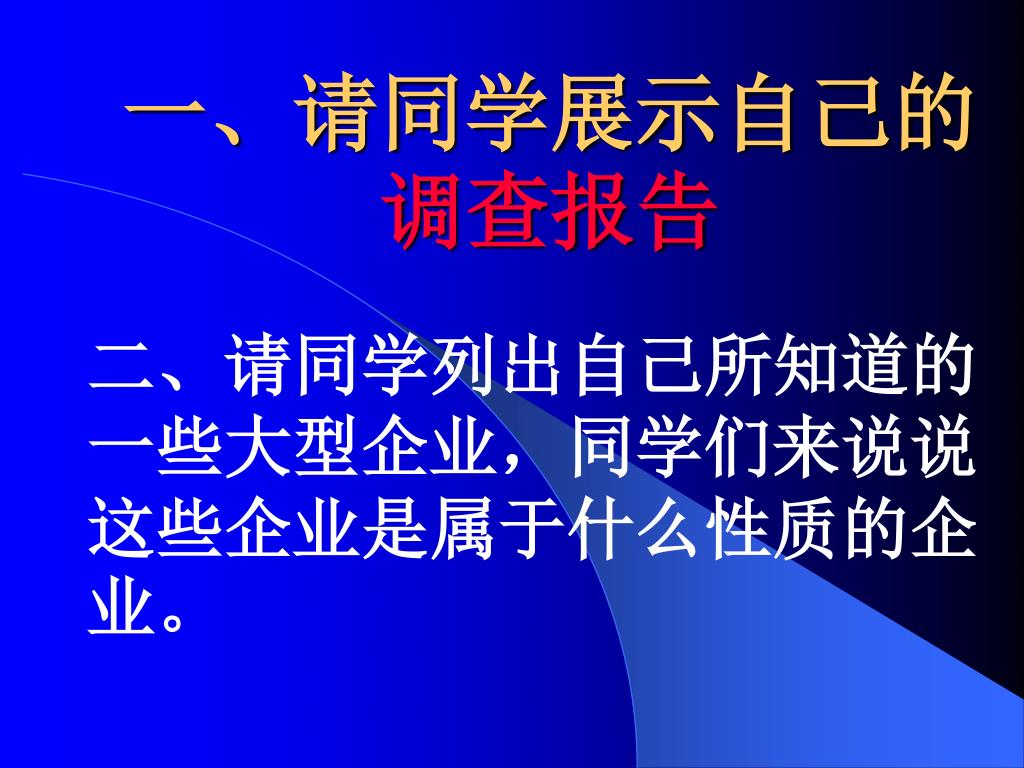 一、请同学展示自己的调查报告

二、请同学列出自己所知道的一些大型企业，同学们来说说这些企业是属于什么性质的企业。